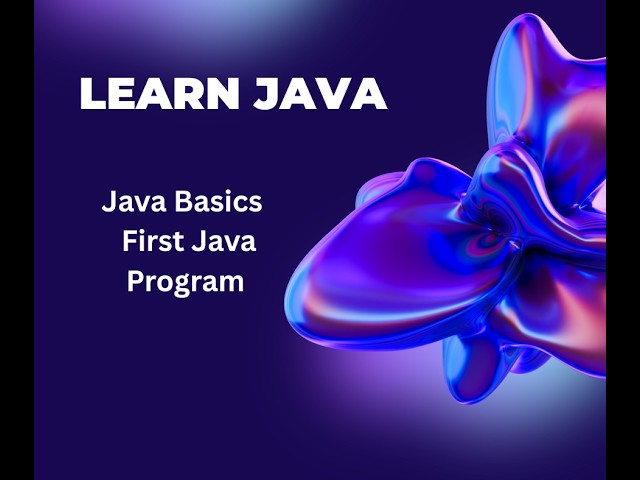 LEARN JAVA

Java Basics
First Java
Program